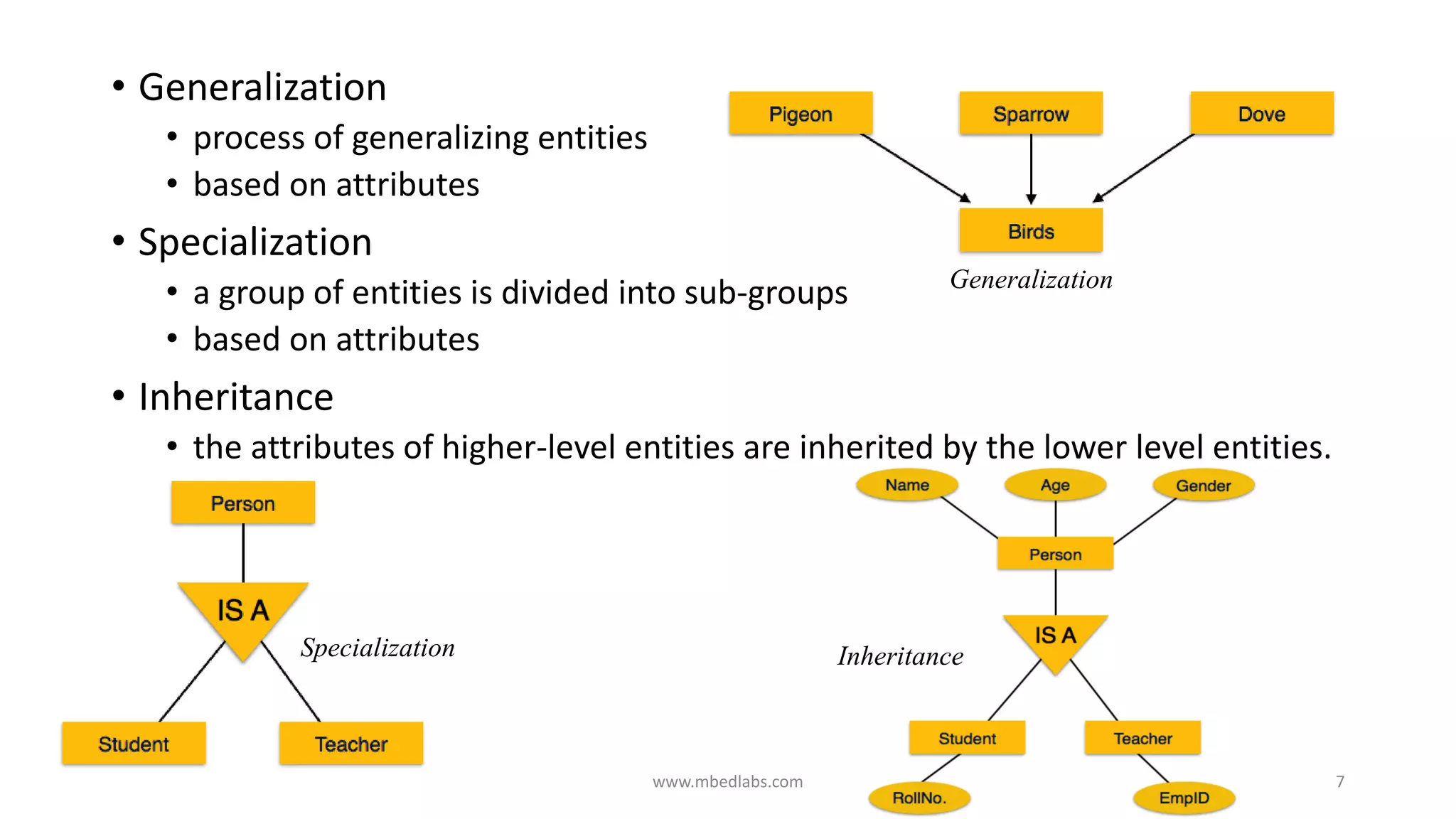 • Generalization
• process of generalizing entities
• based on attributes
• Specialization
• a group of entities is divided into sub-groups
• based on attributes
• Inheritance
• the attributes of higher-level entities are inherited by the lower level entities.

Pigeon
Sparrow
Dove
Birds
Generalization

Person
IS A
Specialization
Student
Teacher

Name
Age
Gender
Person
IS A
Inheritance
Student
Teacher
RollNo.
EmpID

www.mbedlabs.com
7